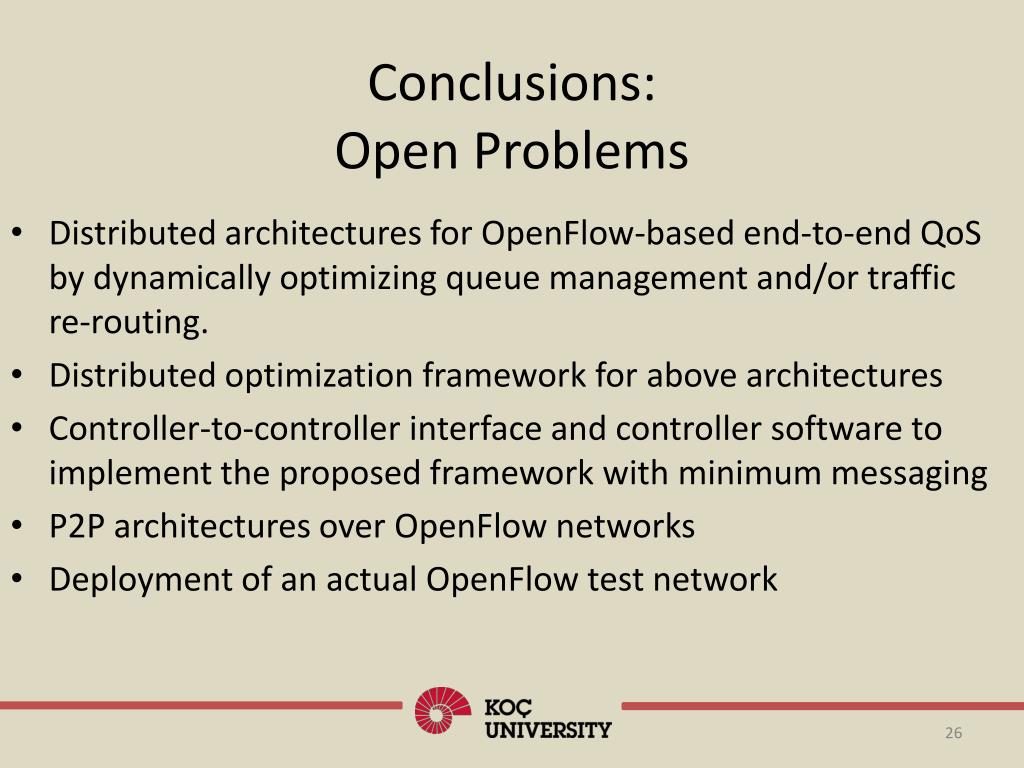 Conclusions:
Open Problems

• Distributed architectures for OpenFlow-based end-to-end QoS by dynamically optimizing queue management and/or traffic re-routing.
• Distributed optimization framework for above architectures
• Controller-to-controller interface and controller software to implement the proposed framework with minimum messaging
• P2P architectures over OpenFlow networks
• Deployment of an actual OpenFlow test network

KOÇ
UNIVERSITY

26